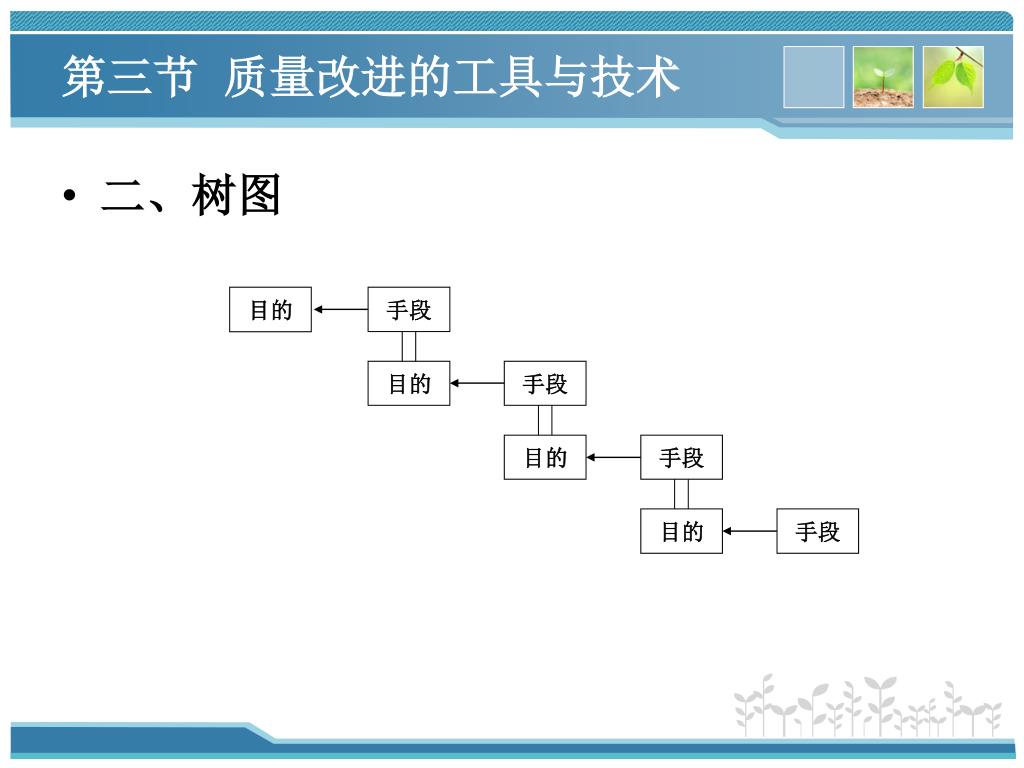 第三节 质量改进的工具与技术

• 二、树图

目的 手段

目的 手段

目的 手段

目的 手段